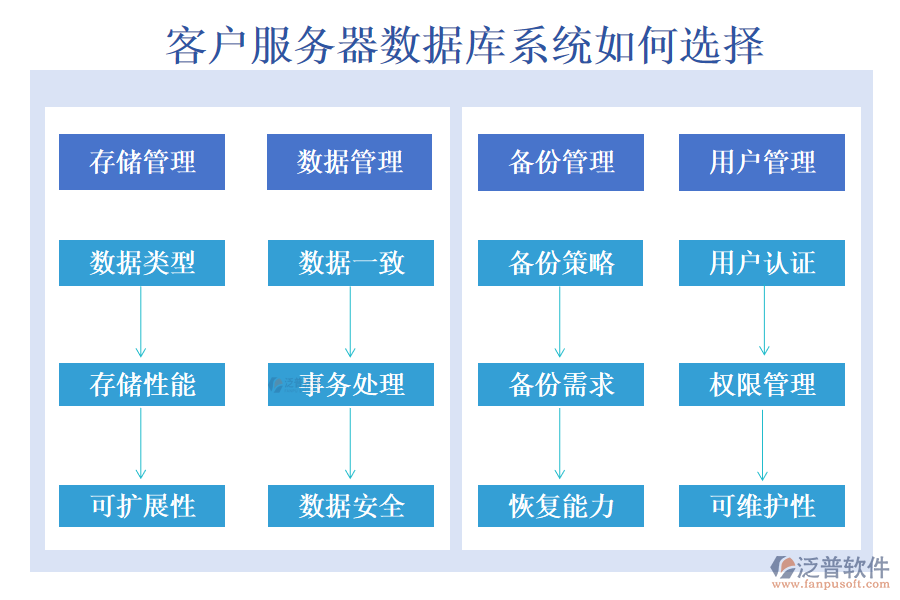 客户服务器数据库系统如何选择

存储管理
数据类型
存储性能
可扩展性

数据管理
数据一致
事务处理
数据安全

备份管理
备份策略
备份需求
恢复能力

用户管理
用户认证
权限管理
可维护性

泛普软件
www.fanpusoft.com